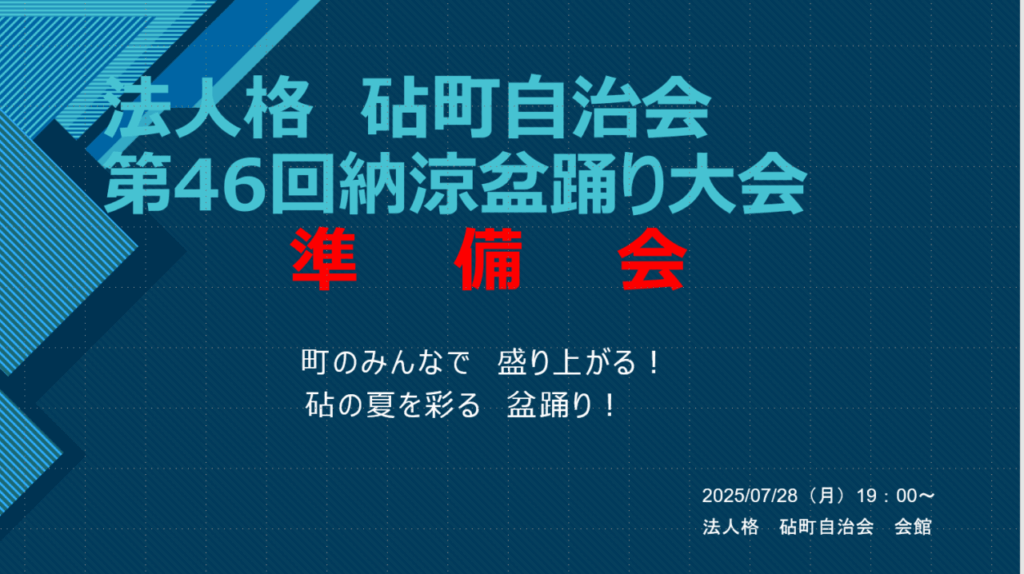 法人格　砧町自治会
第46回納涼盆踊り大会
準　備　会

町のみんなで　盛り上がる！
砧の夏を彩る　盆踊り！

2025/07/28（月）19：00～
法人格　砧町自治会　会館